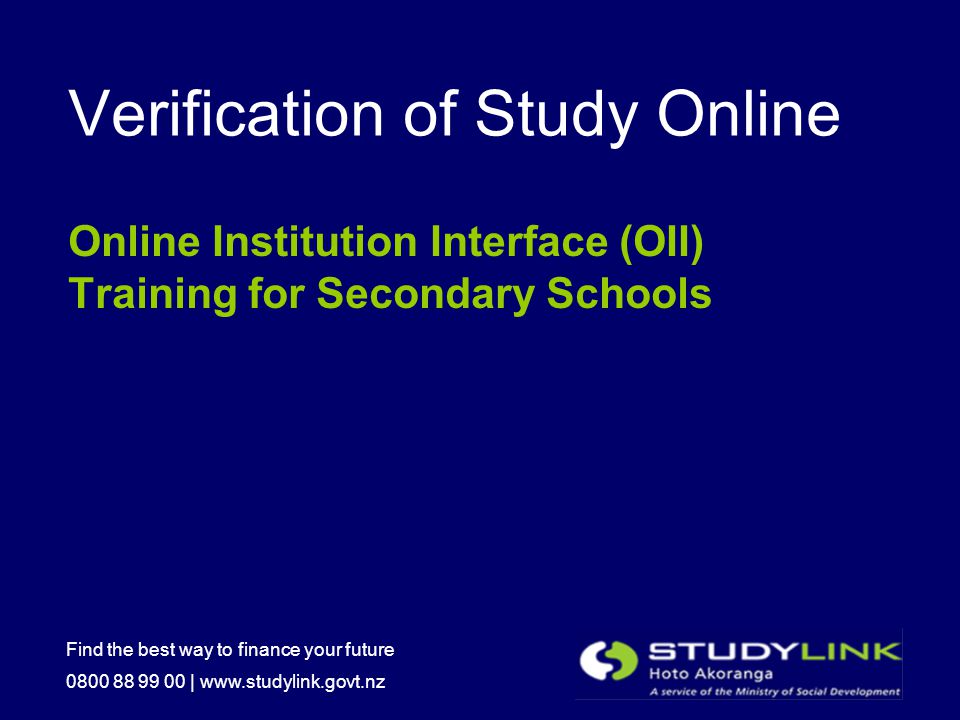 Verification of Study Online

Online Institution Interface (OII)
Training for Secondary Schools

Find the best way to finance your future
0800 88 99 00 | www.studylink.govt.nz

STUDYLINK
Hoto Akoranga
A service of the Ministry of Social Development